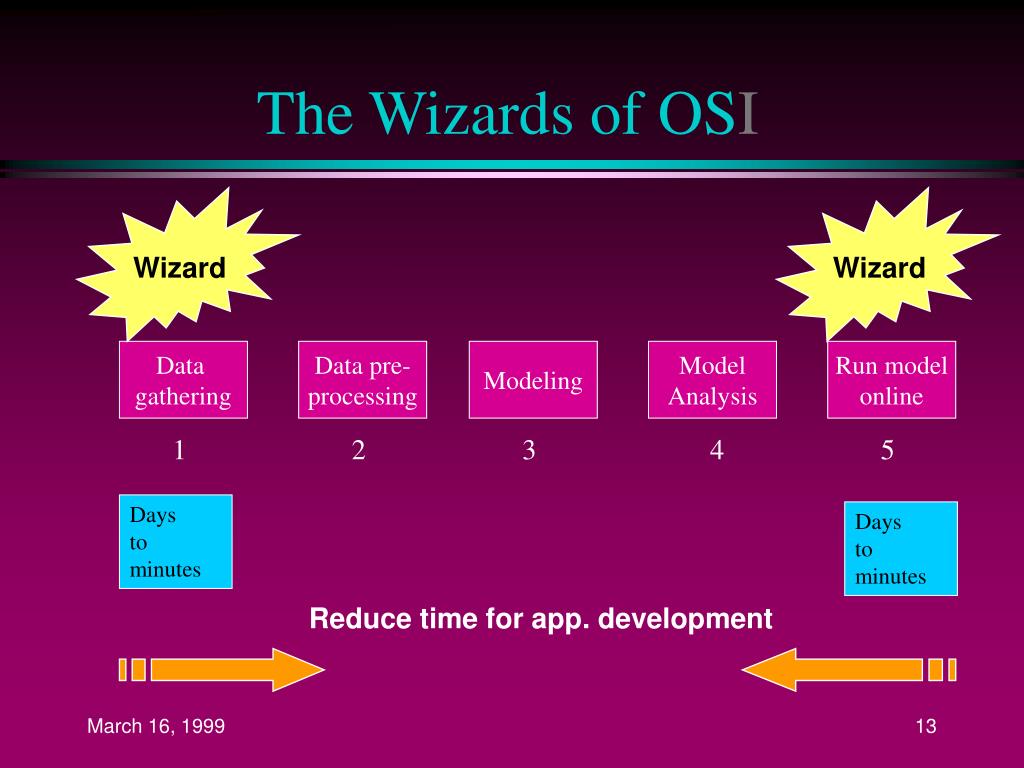 The Wizards of OSI

Wizard

Wizard

Data gathering

Data pre-processing

Modeling

Model Analysis

Run model online

1

2

3

4

5

Days to minutes

Days to minutes

Reduce time for app. development

March 16, 1999

13